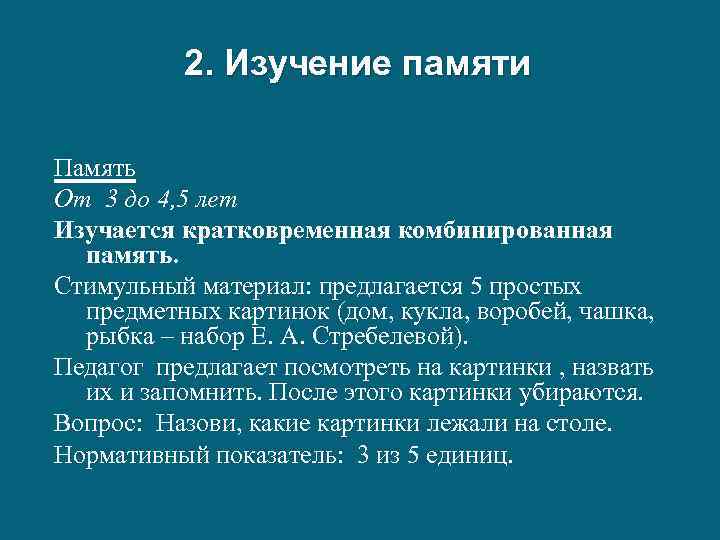 2. Изучение памяти

Память

От 3 до 4,5 лет

Изучается кратковременная комбинированная память.

Стимульный материал: предлагается 5 простых предметных картинок (дом, кукла, воробей, чашка, рыбка – набор Е. А. Стребелевой).

Педагог предлагает посмотреть на картинки , назвать их и запомнить. После этого картинки убираются.

Вопрос: Назови, какие картинки лежали на столе.

Нормативный показатель: 3 из 5 единиц.